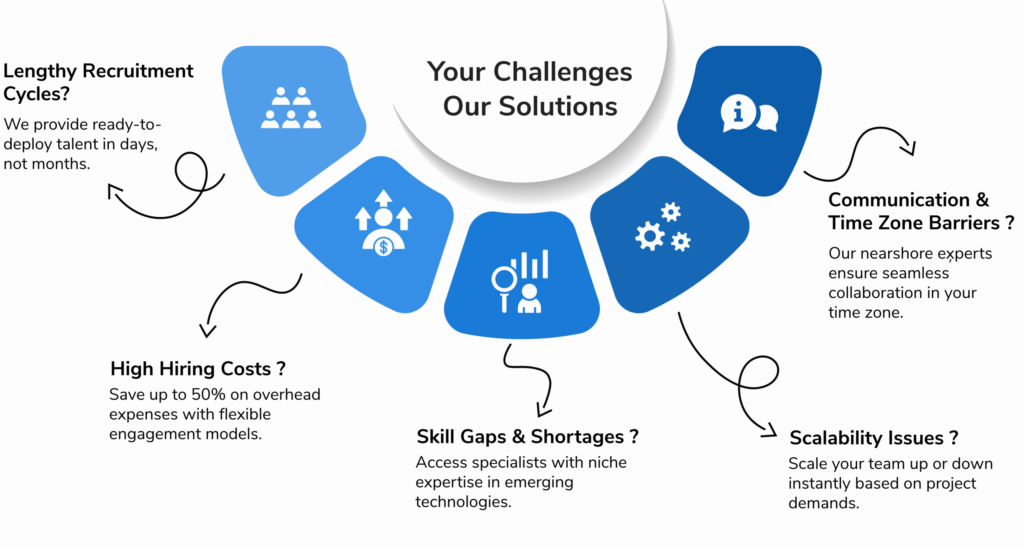 Your Challenges Our Solutions

Lengthy Recruitment Cycles?

We provide ready-to-deploy talent in days, not months.

High Hiring Costs ?

Save up to 50% on overhead expenses with flexible engagement models.

Skill Gaps & Shortages ?

Access specialists with niche expertise in emerging technologies.

Scalability Issues ?

Scale your team up or down instantly based on project demands.

Communication & Time Zone Barriers ?

Our nearshore experts ensure seamless collaboration in your time zone.